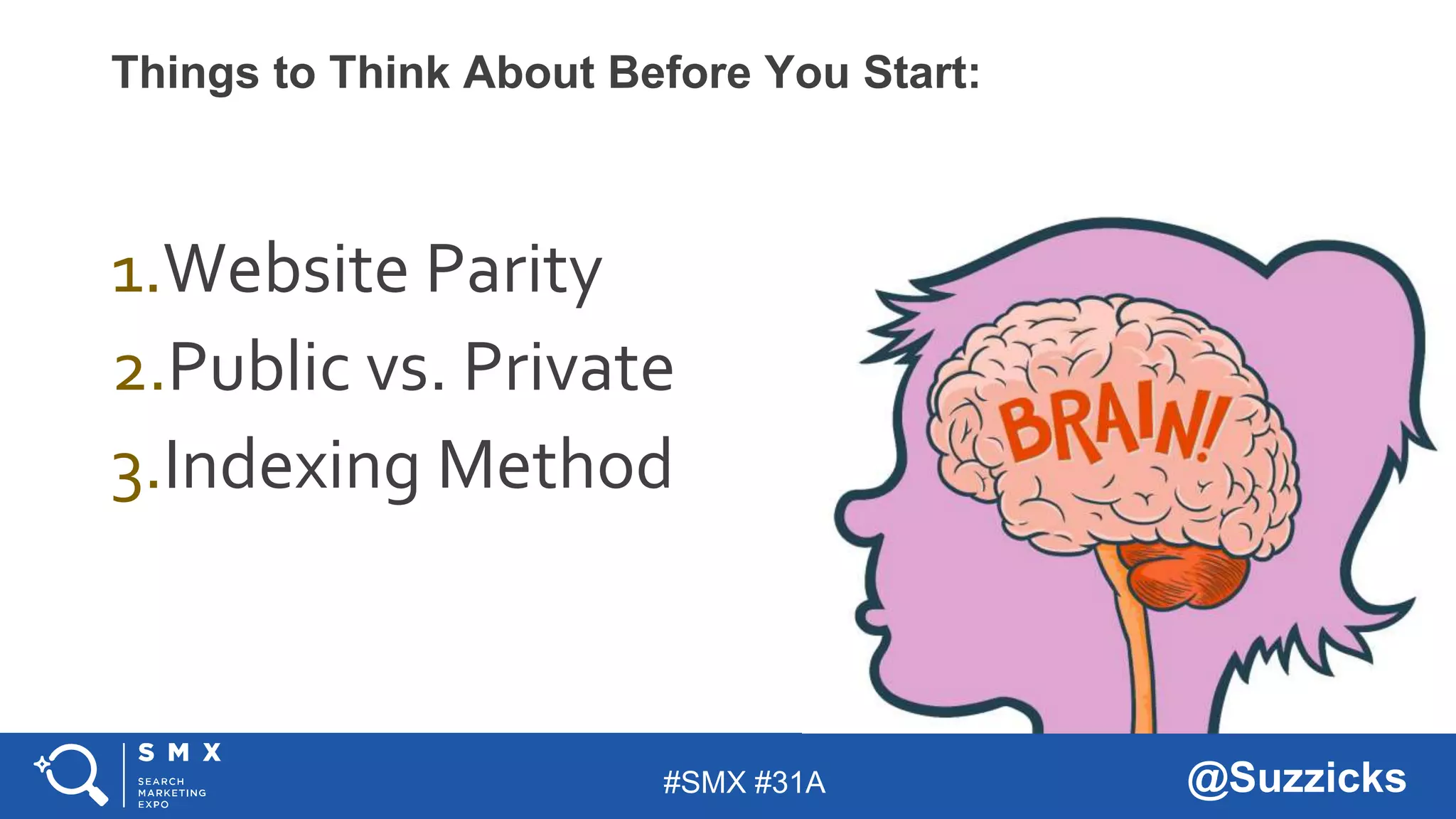 Things to Think About Before You Start:

1. Website Parity
2. Public vs. Private
3. Indexing Method

BRAIN!

SMX
SEARCH MARKETING EXPO

#SMX #31A

@Suzzicks